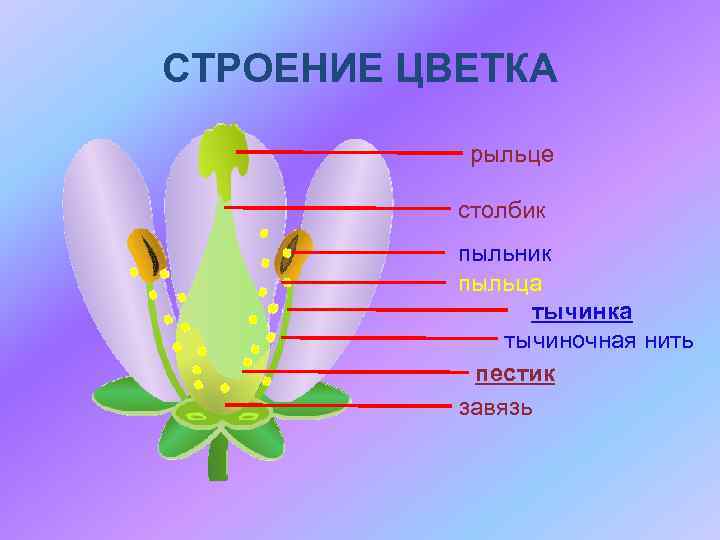 СТРОЕНИЕ ЦВЕТКА

рыльце
столбик
пыльник
пыльца
тычинка
тычиночная нить
пестик
завязь